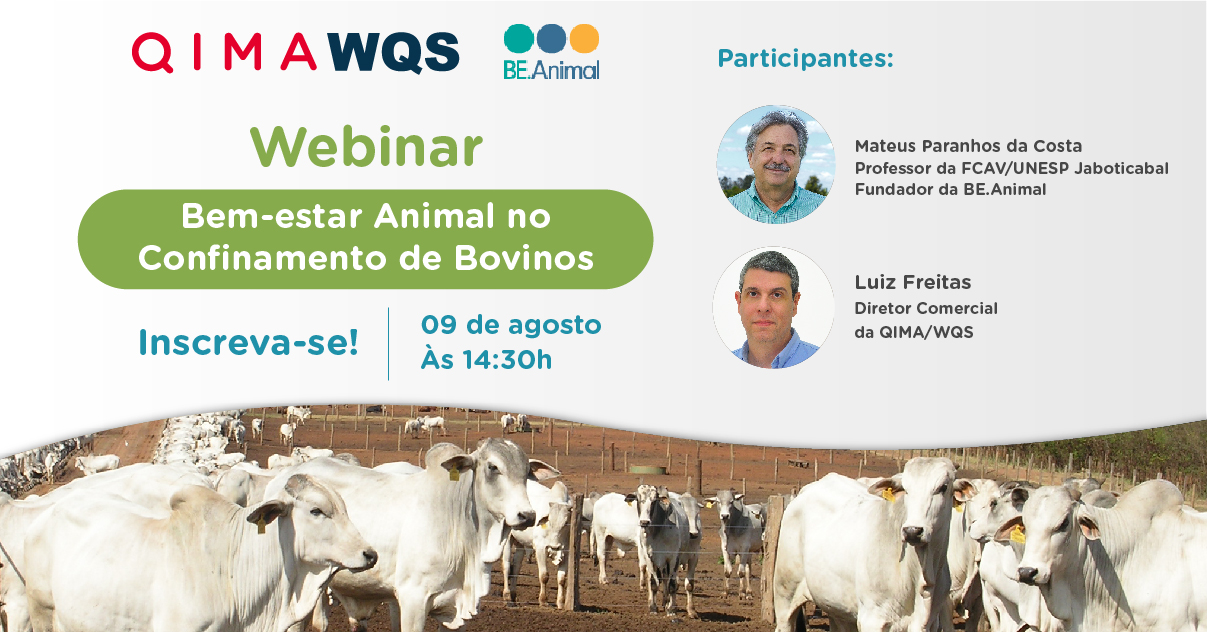 QIMA WQS

BE.Animal

Webinar

Bem-estar Animal no Confinamento de Bovinos

Inscreva-se!

09 de agosto
Às 14:30h

Participantes:

Mateus Paranhos da Costa
Professor da FCAV/UNESP Jaboticabal
Fundador da BE.Animal

Luiz Freitas
Diretor Comercial
da QIMA/WQS